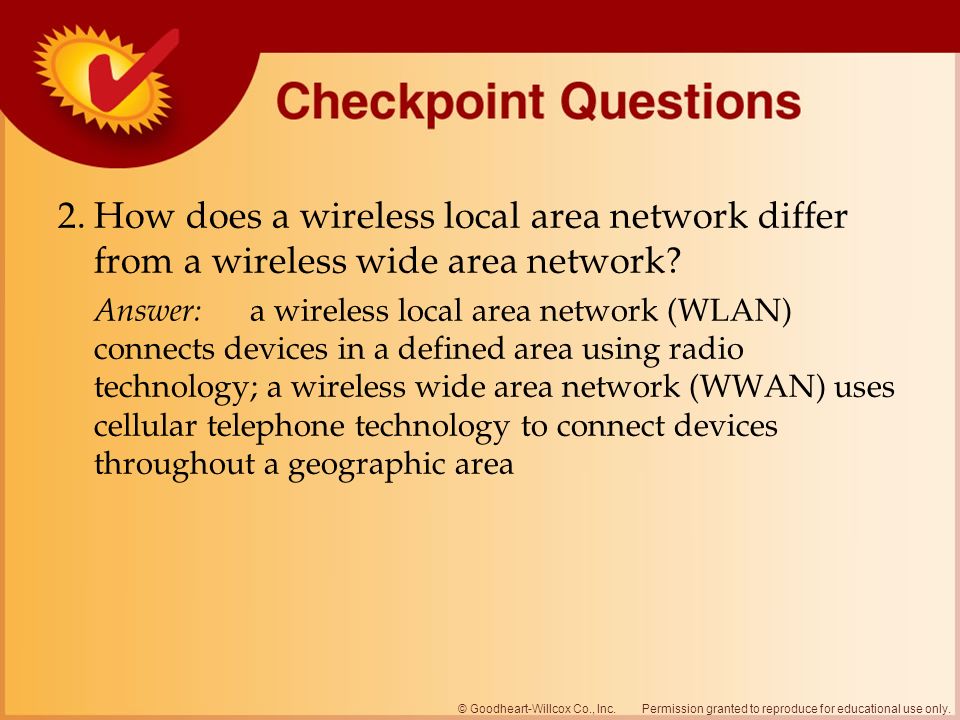 Checkpoint Questions

2. How does a wireless local area network differ from a wireless wide area network?

Answer: a wireless local area network (WLAN) connects devices in a defined area using radio technology; a wireless wide area network (WWAN) uses cellular telephone technology to connect devices throughout a geographic area

© Goodheart-Willcox Co., Inc. Permission granted to reproduce for educational use only.